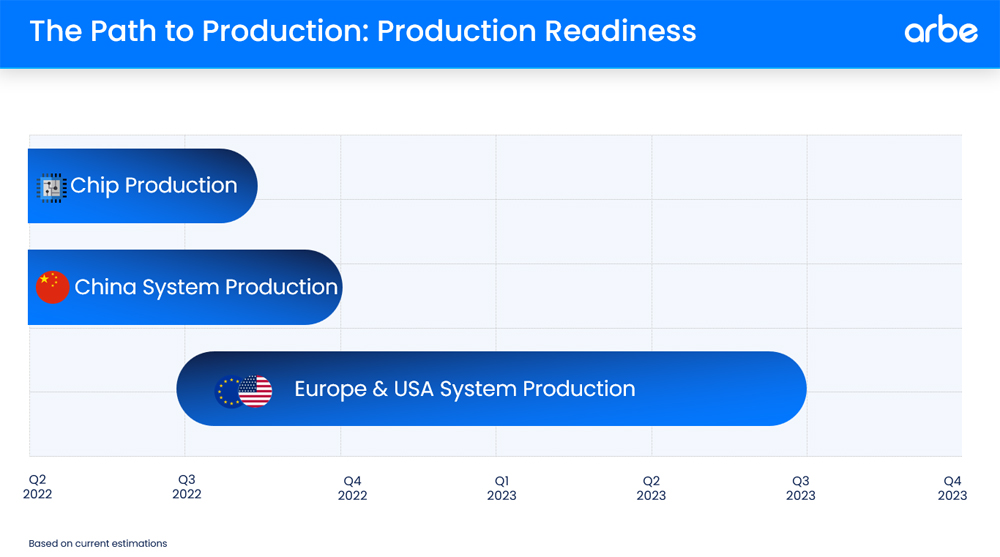 The Path to Production: Production Readiness

arbe

Chip Production

China System Production

Europe & USA System Production

Q2 2022

Q3 2022

Q4 2022

Q1 2023

Q2 2023

Q3 2023

Q4 2023

Based on current estimations